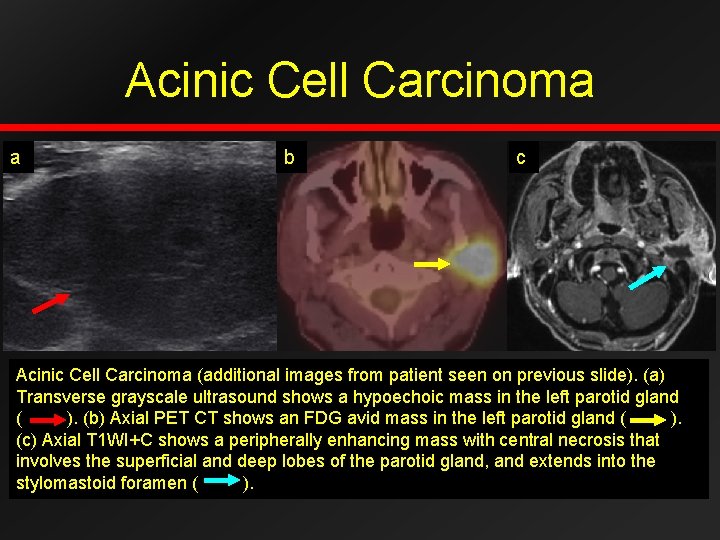 Acinic Cell Carcinoma

a

b

c

Acinic Cell Carcinoma (additional images from patient seen on previous slide). (a) Transverse grayscale ultrasound shows a hypoechoic mass in the left parotid gland ( ). (b) Axial PET CT shows an FDG avid mass in the left parotid gland ( ). (c) Axial T1WI+C shows a peripherally enhancing mass with central necrosis that involves the superficial and deep lobes of the parotid gland, and extends into the stylomastoid foramen ( ).